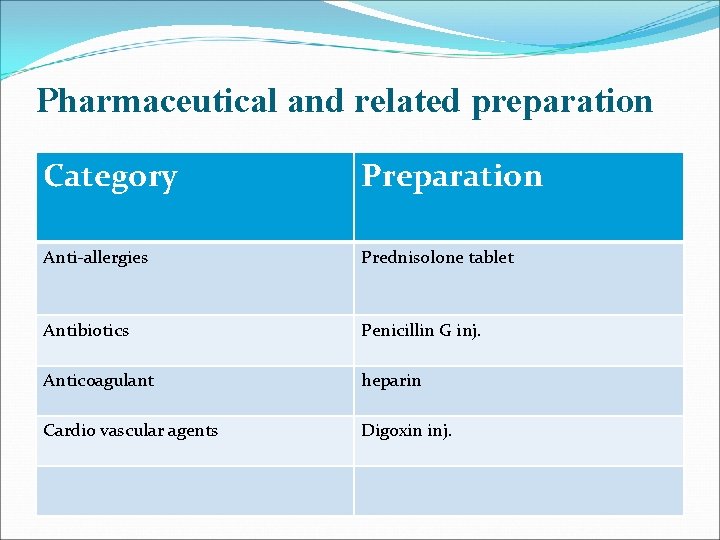 Pharmaceutical and related preparation

| Category | Preparation |
|---|---|
| Anti-allergies | Prednisolone tablet |
| Antibiotics | Penicillin G inj. |
| Anticoagulant | heparin |
| Cardio vascular agents | Digoxin inj. |
| | |